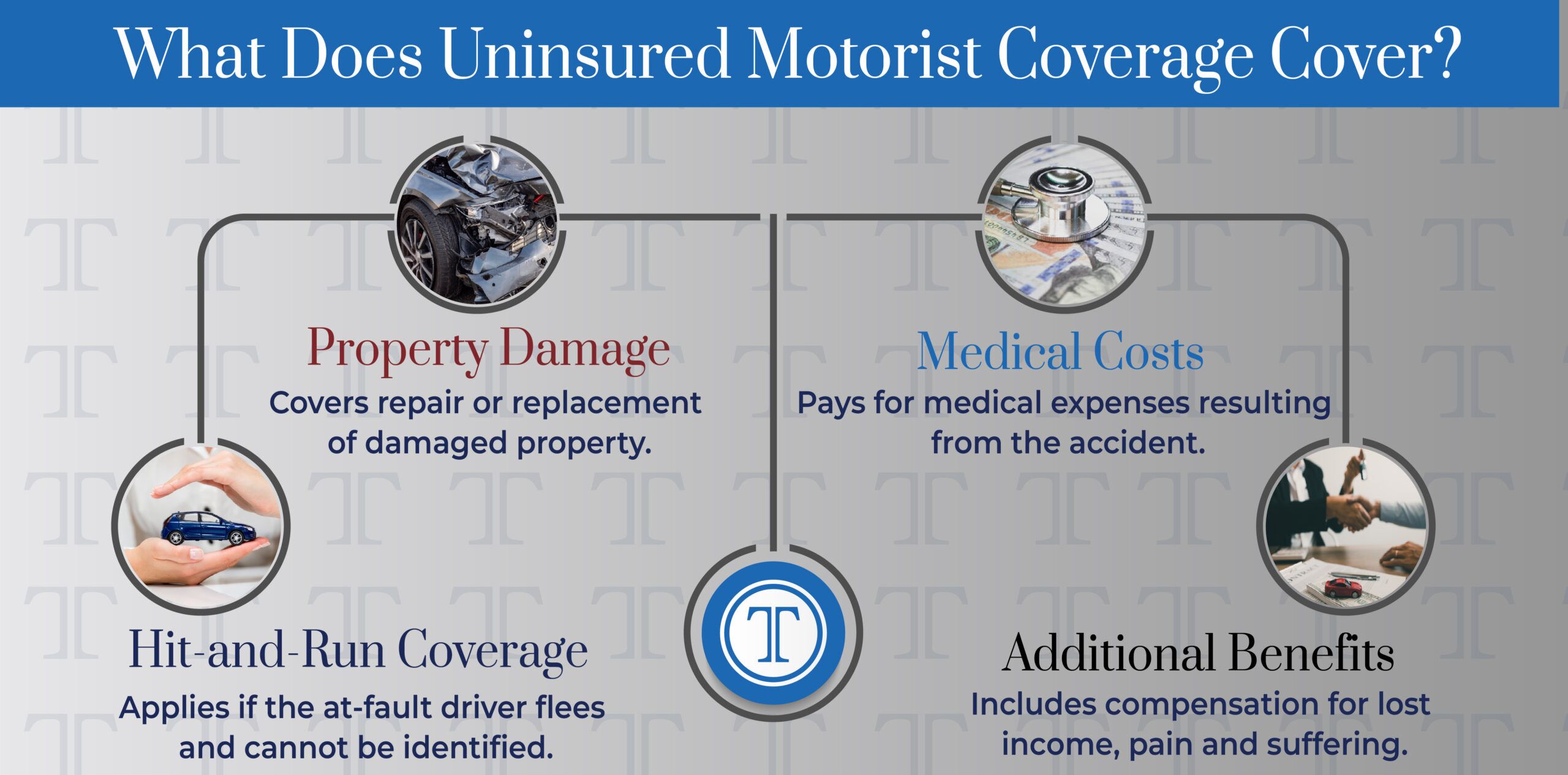 What Does Uninsured Motorist Coverage Cover?

Property Damage
Covers repair or replacement of damaged property.

Medical Costs
Pays for medical expenses resulting from the accident.

Hit-and-Run Coverage
Applies if the at-fault driver flees and cannot be identified.

T

Additional Benefits
Includes compensation for lost income, pain and suffering.